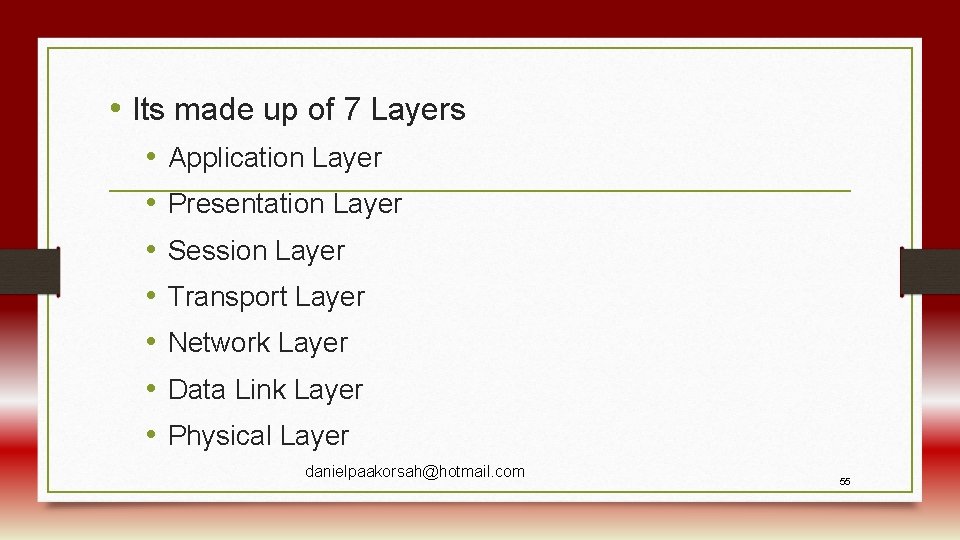 • Its made up of 7 Layers
  • Application Layer
  • Presentation Layer
  • Session Layer
  • Transport Layer
  • Network Layer
  • Data Link Layer
  • Physical Layer

danielpaakorsah@hotmail.com

55